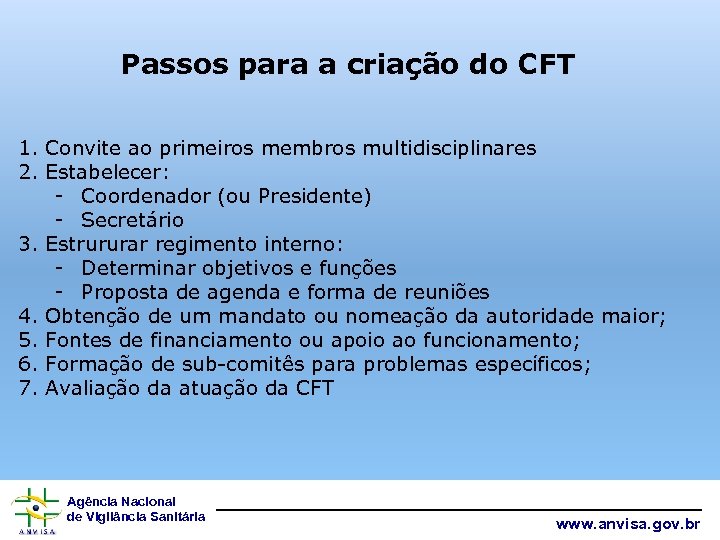 Passos para a criação do CFT

1. Convite ao primeiros membros multidisciplinares
2. Estabelecer:
- Coordenador (ou Presidente)
- Secretário
3. Estrururar regimento interno:
- Determinar objetivos e funções
- Proposta de agenda e forma de reuniões
4. Obtenção de um mandato ou nomeação da autoridade maior;
5. Fontes de financiamento ou apoio ao funcionamento;
6. Formação de sub-comitês para problemas específicos;
7. Avaliação da atuação da CFT

ANVISA
Agência Nacional de Vigilância Sanitária

www.anvisa.gov.br